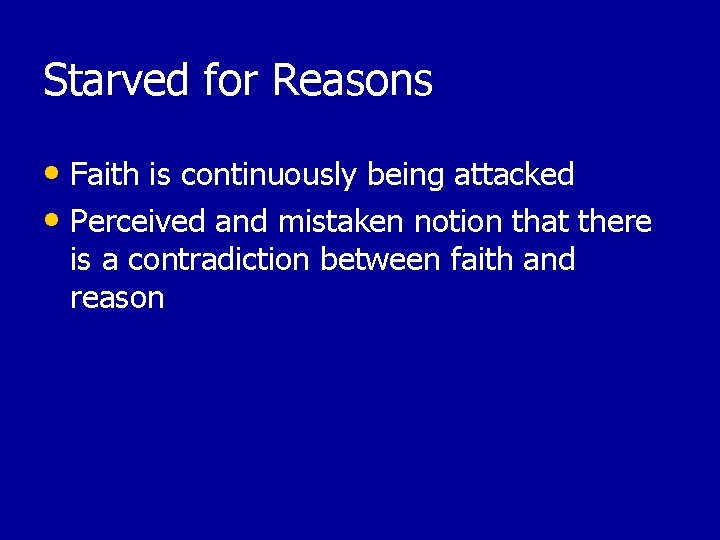 Starved for Reasons

• Faith is continuously being attacked
• Perceived and mistaken notion that there is a contradiction between faith and reason